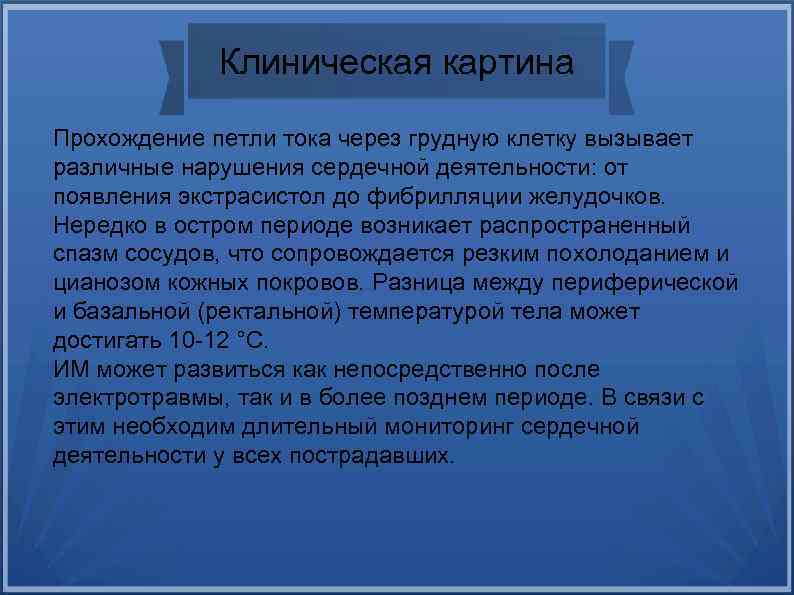 Клиническая картина

Прохождение петли тока через грудную клетку вызывает различные нарушения сердечной деятельности: от появления экстрасистол до фибрилляции желудочков.
Нередко в остром периоде возникает распространенный спазм сосудов, что сопровождается резким похолоданием и цианозом кожных покровов. Разница между периферической и базальной (ректальной) температурой тела может достигать 10-12 °С.
ИМ может развиться как непосредственно после электротравмы, так и в более позднем периоде. В связи с этим необходим длительный мониторинг сердечной деятельности у всех пострадавших.